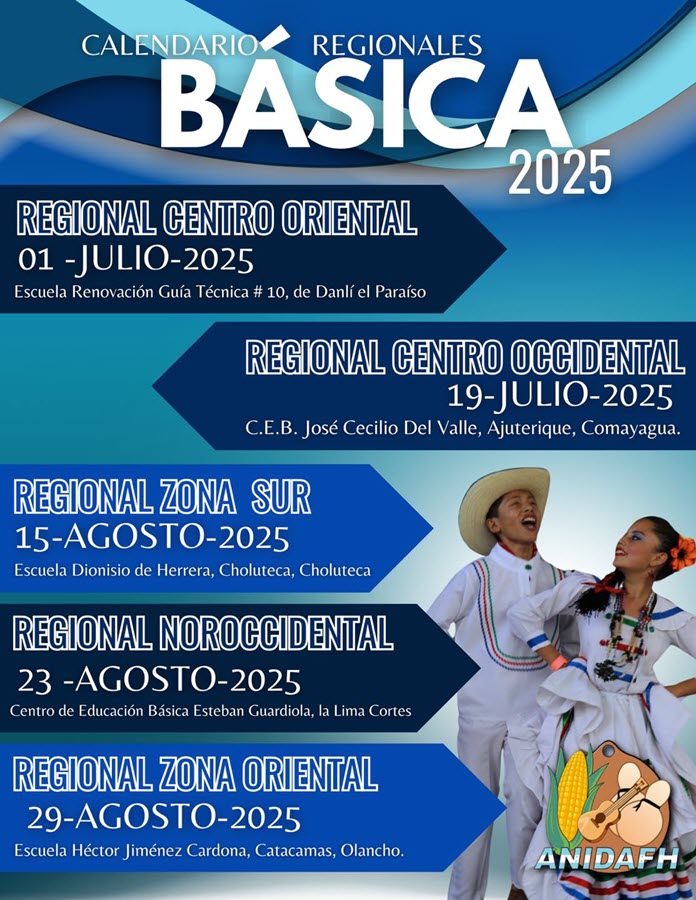 CALENDARIO REGIONALES
BÁSICA
2025

REGIONAL CENTRO ORIENTAL
01 -JULIO-2025
Escuela Renovación Guía Técnica # 10, de Danlí el Paraíso

REGIONAL CENTRO OCCIDENTAL
19-JULIO-2025
C.E.B. José Cecilio Del Valle, Ajuterique, Comayagua.

REGIONAL ZONA SUR
15-AGOSTO-2025
Escuela Dionisio de Herrera, Choluteca, Choluteca

REGIONAL NOROCCIDENTAL
23 -AGOSTO-2025
Centro de Educación Básica Esteban Guardiola, la Lima Cortes

REGIONAL ZONA ORIENTAL
29-AGOSTO-2025
Escuela Héctor Jiménez Cardona, Catacamas, Olancho.

ANIDAFH